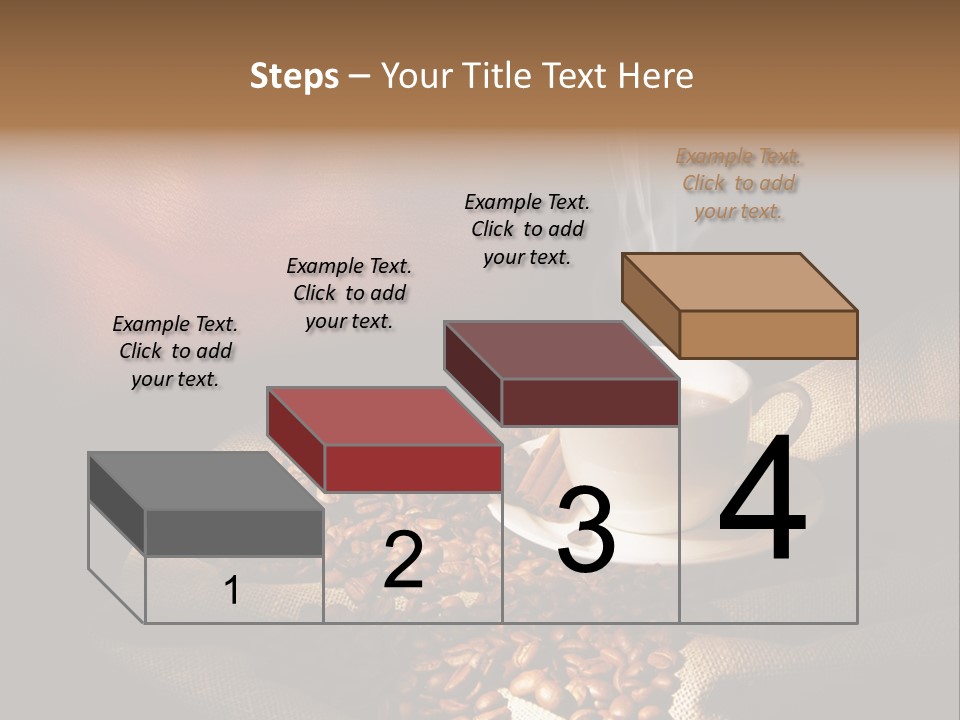 Steps – Your Title Text Here

Example Text. Click to add your text.

Example Text. Click to add your text.

Example Text. Click to add your text.

Example Text. Click to add your text.

1

2

3

4